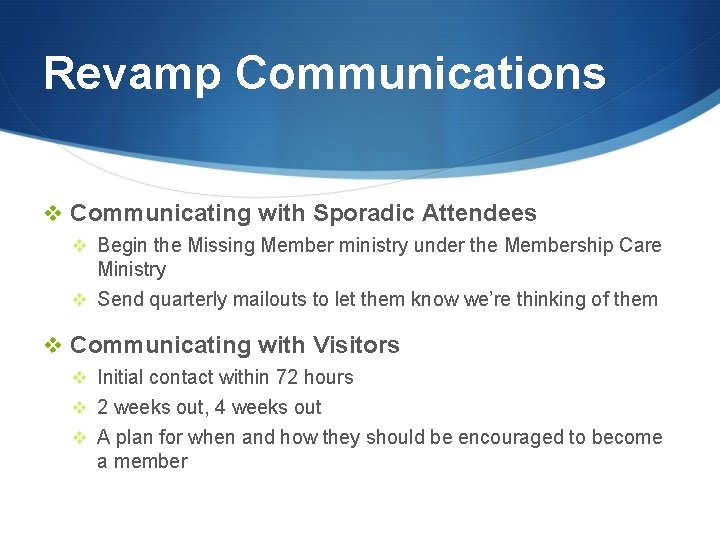 Revamp Communications

❖ Communicating with Sporadic Attendees
❖ Begin the Missing Member ministry under the Membership Care Ministry
❖ Send quarterly mailouts to let them know we're thinking of them

❖ Communicating with Visitors
❖ Initial contact within 72 hours
❖ 2 weeks out, 4 weeks out
❖ A plan for when and how they should be encouraged to become a member